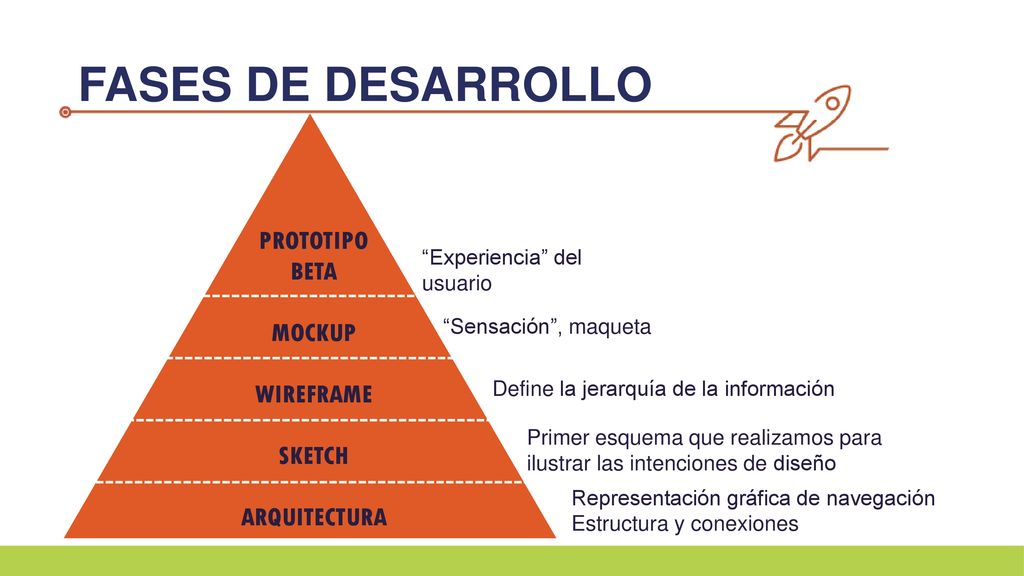 FASES DE DESARROLLO

PROTOTIPO BETA

“Experiencia” del usuario

MOCKUP

“Sensación”, maqueta

WIREFRAME

Define la jerarquía de la información

SKETCH

Primer esquema que realizamos para ilustrar las intenciones de diseño

ARQUITECTURA

Representación gráfica de navegación
Estructura y conexiones